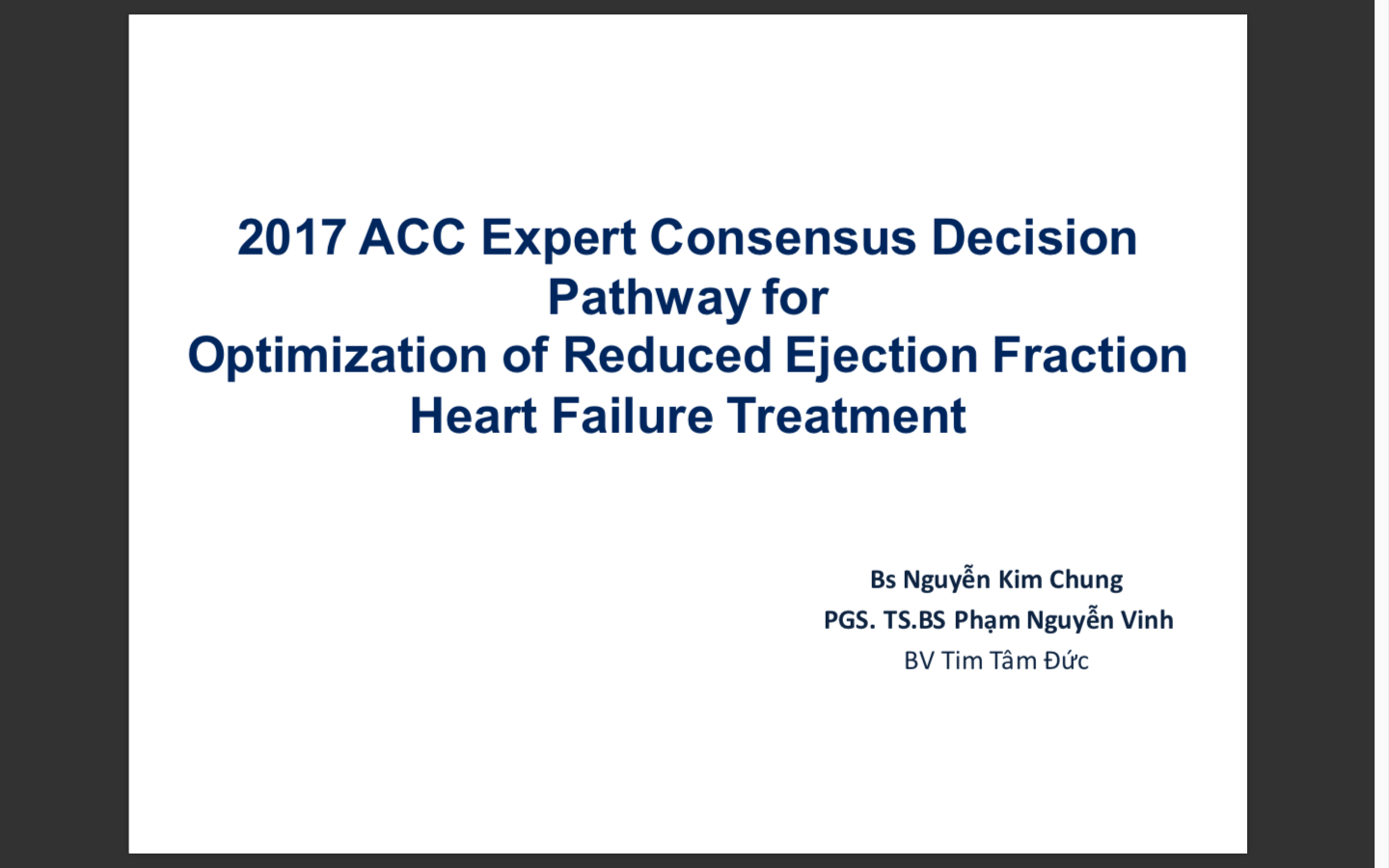 2017 ACC Expert Consensus Decision Pathway for
Optimization of Reduced Ejection Fraction Heart Failure Treatment

Bs Nguyễn Kim Chung
PGS. TS.BS Phạm Nguyễn Vinh
BV Tim Tâm Đức